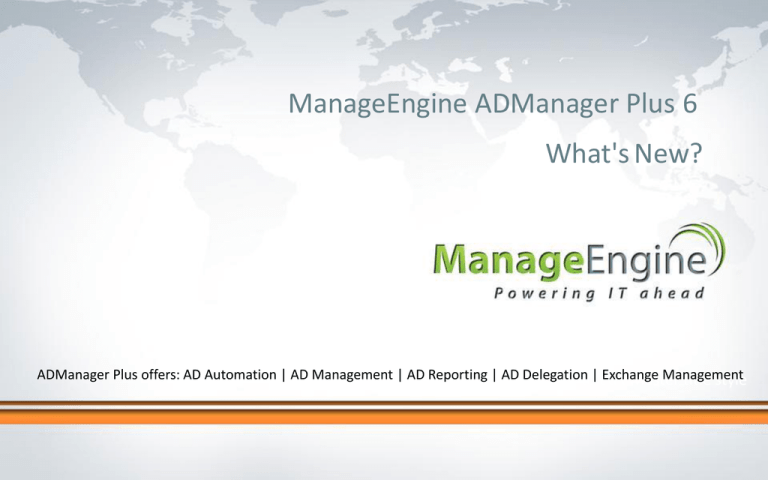 ManageEngine ADManager Plus 6

What's New?

ManageEngine
Powering IT ahead

ADManager Plus offers: AD Automation | AD Management | AD Reporting | AD Delegation | Exchange Management